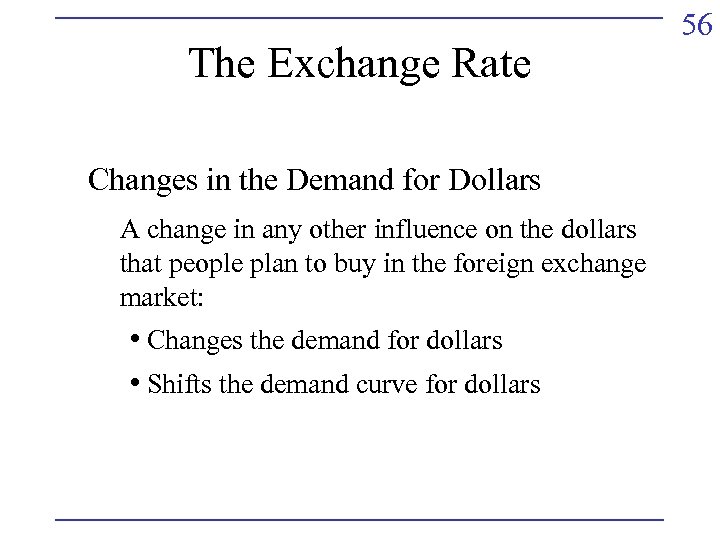 56

The Exchange Rate

Changes in the Demand for Dollars

A change in any other influence on the dollars that people plan to buy in the foreign exchange market:

• Changes the demand for dollars

• Shifts the demand curve for dollars